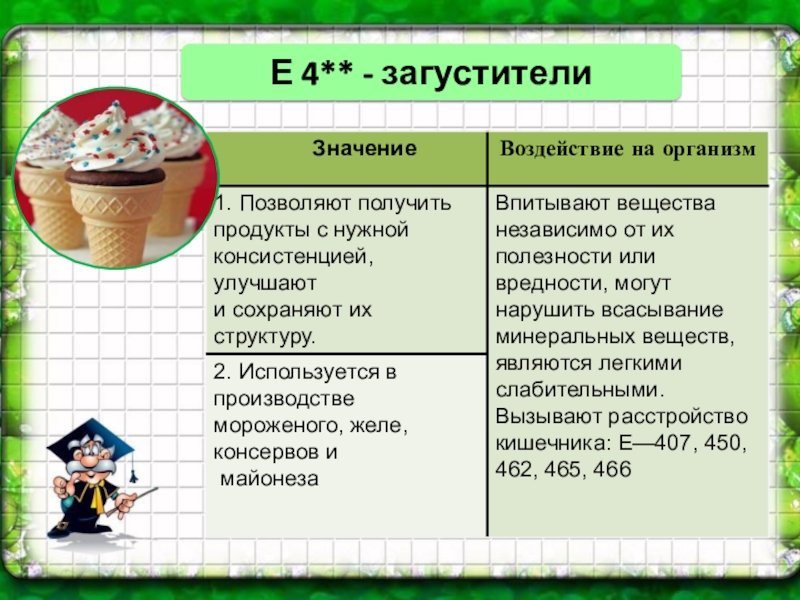 Е 4** - загустители

| Значение | Воздействие на организм |
|---|---|
| 1. Позволяют получить продукты с нужной консистенцией, улучшают и сохраняют их структуру. | Впитывают вещества независимо от их полезности или вредности, могут нарушить всасывание минеральных веществ, являются легкими слабительными. Вызывают расстройство кишечника: Е—407, 450, 462, 465, 466 |
| 2. Используется в производстве мороженого, желе, консервов и майонеза | |